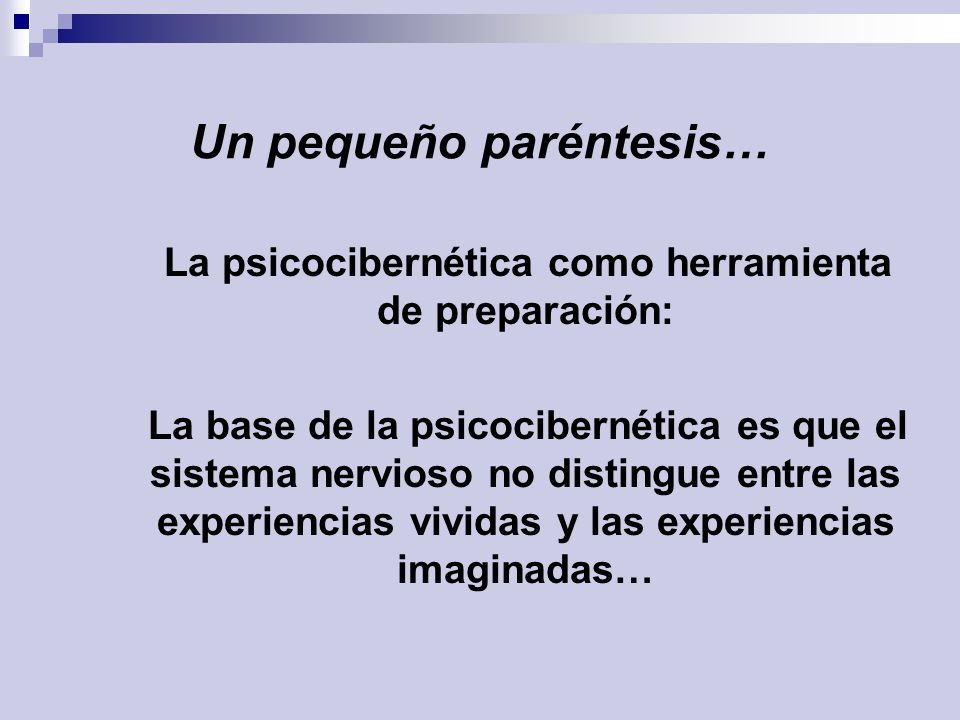 Un pequeño paréntesis…

La psicocibernética como herramienta de preparación:

La base de la psicocibernética es que el sistema nervioso no distingue entre las experiencias vividas y las experiencias imaginadas…